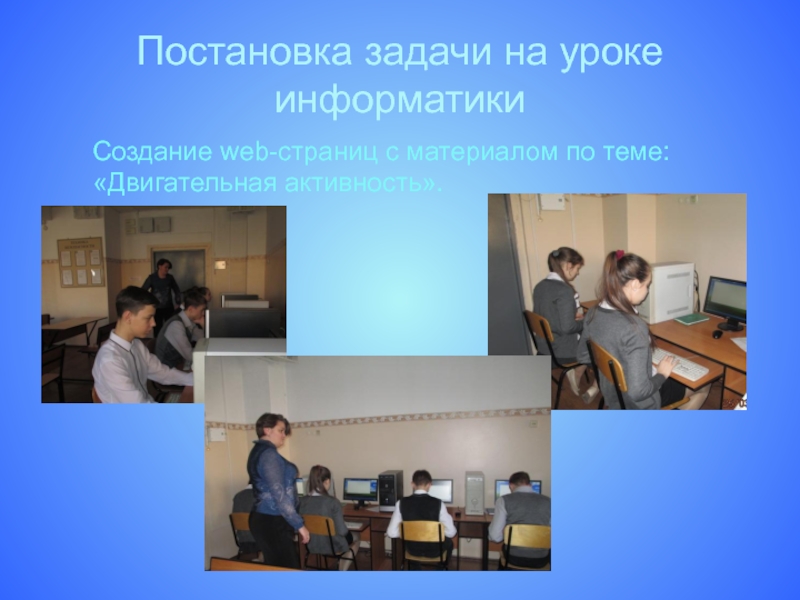 Постановка задачи на уроке информатики

Создание web-страниц с материалом по теме: «Двигательная активность».